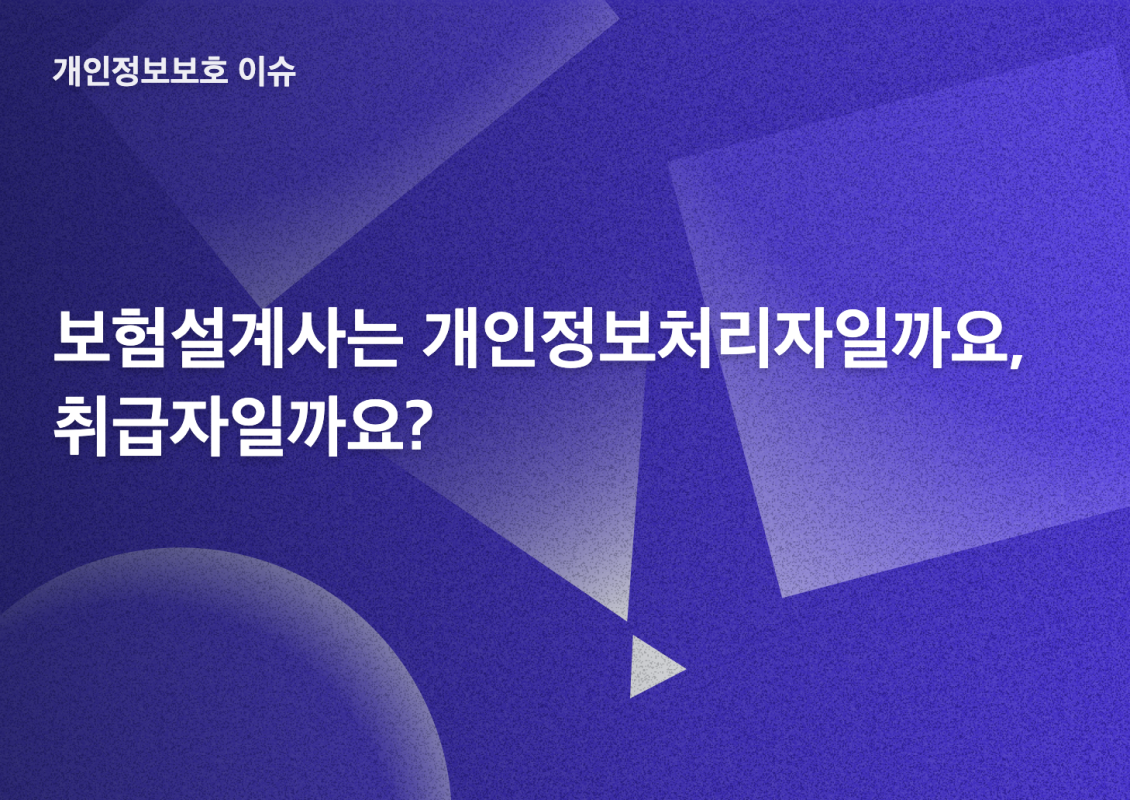 개인정보보호 이슈

보험설계사는 개인정보처리자일까요, 취급자일까요?